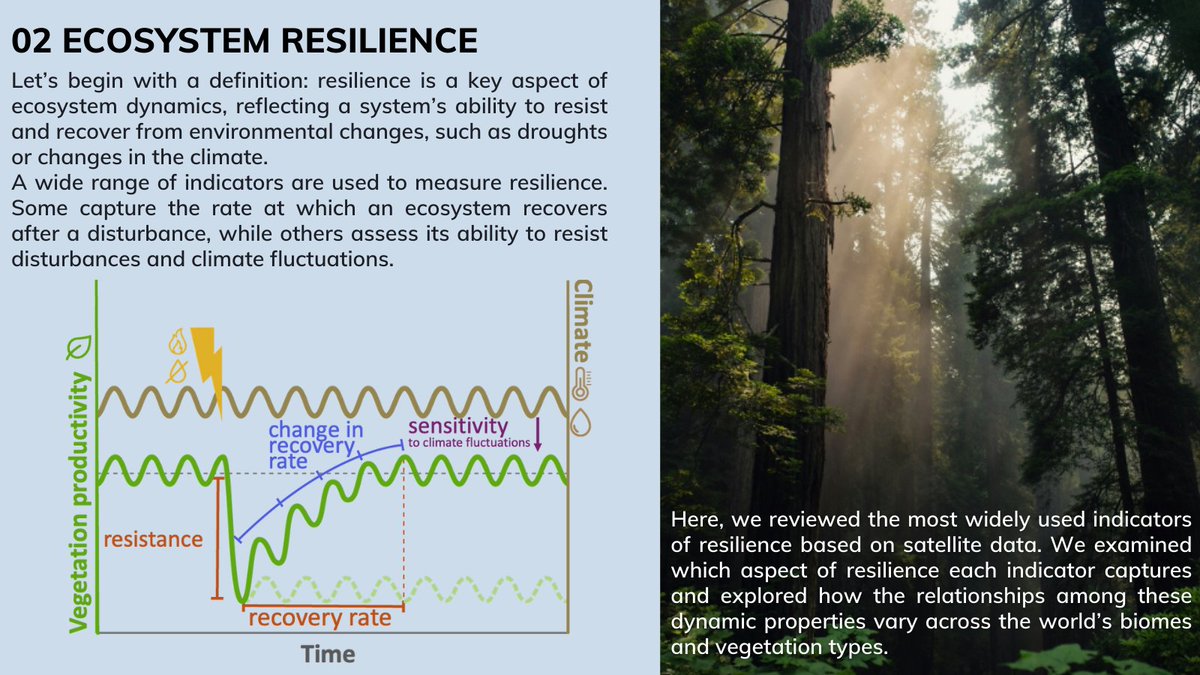 02 ECOSYSTEM RESILIENCE

Let's begin with a definition: resilience is a key aspect of ecosystem dynamics, reflecting a system's ability to resist and recover from environmental changes, such as droughts or changes in the climate.
A wide range of indicators are used to measure resilience. Some capture the rate at which an ecosystem recovers after a disturbance, while others assess its ability to resist disturbances and climate fluctuations.

Vegetation productivity

Climate

change in recovery rate

sensitivity
to climate fluctuations

resistance

recovery rate

Time

Here, we reviewed the most widely used indicators of resilience based on satellite data. We examined which aspect of resilience each indicator captures and explored how the relationships among these dynamic properties vary across the world's biomes and vegetation types.